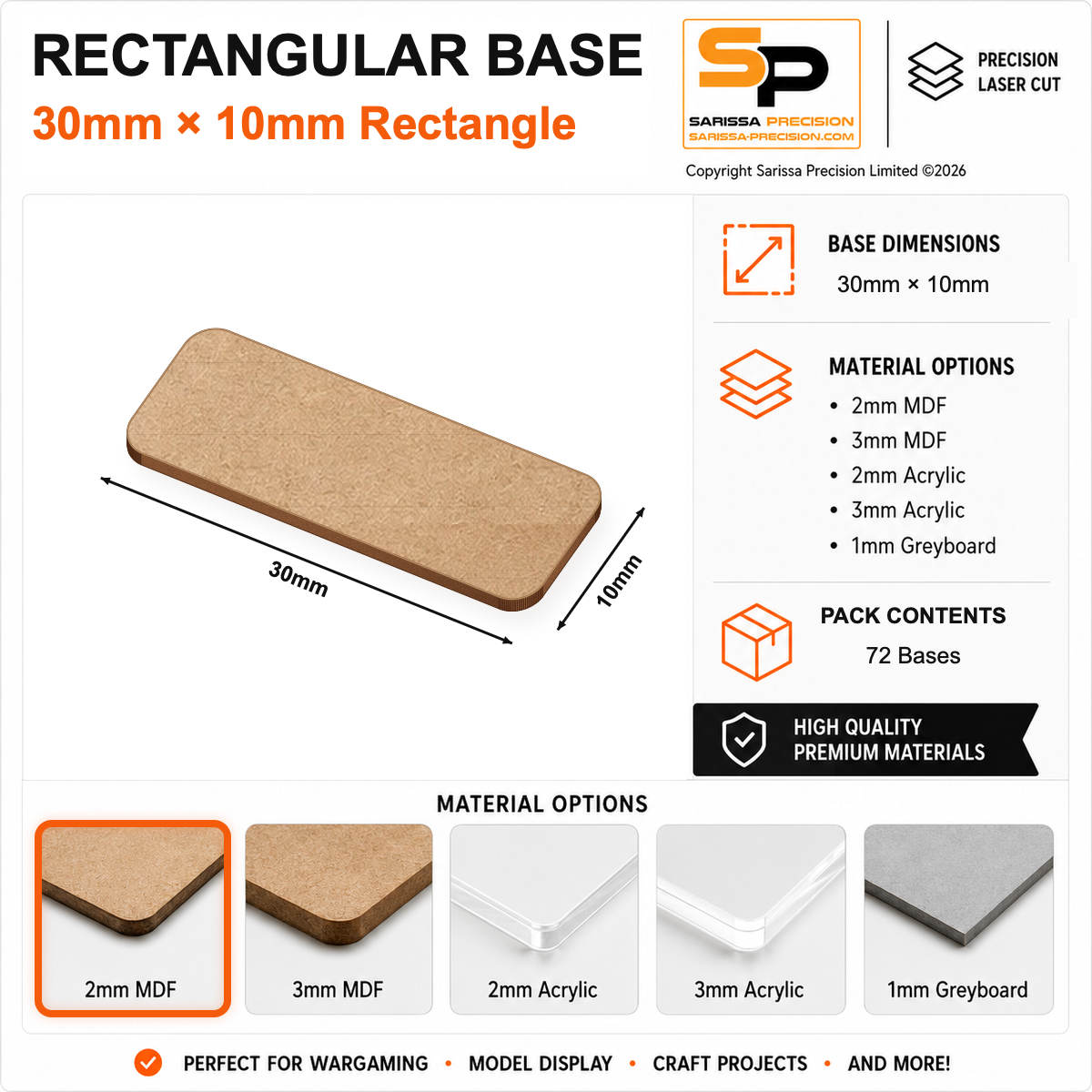 RECTANGULAR BASE
30mm × 10mm Rectangle

SP
SARISSA PRECISION
SARISSA-PRECISION.COM

PRECISION LASER CUT

Copyright Sarissa Precision Limited ©2026

30mm
10mm

BASE DIMENSIONS
30mm × 10mm

MATERIAL OPTIONS
• 2mm MDF
• 3mm MDF
• 2mm Acrylic
• 3mm Acrylic
• 1mm Greyboard

PACK CONTENTS
72 Bases

HIGH QUALITY PREMIUM MATERIALS

MATERIAL OPTIONS

2mm MDF
3mm MDF
2mm Acrylic
3mm Acrylic
1mm Greyboard

PERFECT FOR WARGAMING • MODEL DISPLAY • CRAFT PROJECTS • AND MORE!